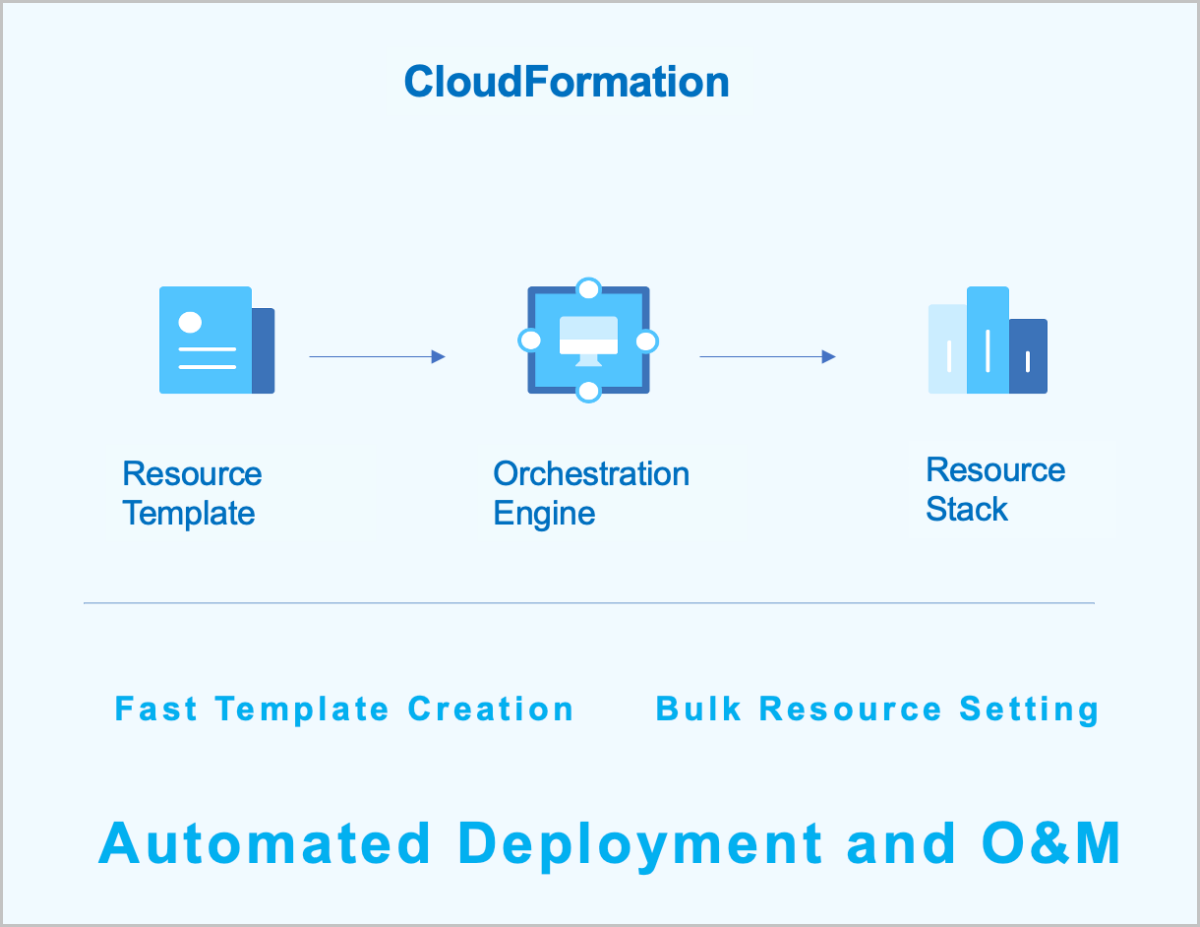 CloudFormation

Resource Template

Orchestration Engine

Resource Stack

Fast Template Creation

Bulk Resource Setting

Automated Deployment and O&M